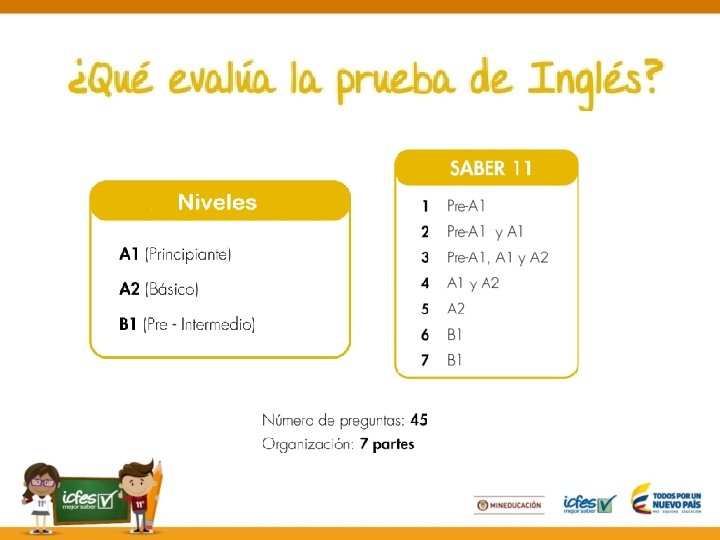 ¿Qué evalúa la prueba de Inglés?

Niveles

A1 (Principiante)

A2 (Básico)

B1 (Pre - Intermedio)

SABER 11

1 Pre-A1
2 Pre-A1 y A1
3 Pre-A1, A1 y A2
4 A1 y A2
5 A2
6 B1
7 B1

Número de preguntas: 45
Organización: 7 partes

11° icfes mejor saber 11°

MINEDUCACIÓN

icfes mejor saber

TODOS POR UN NUEVO PAÍS PAZ EQUIDAD EDUCACIÓN